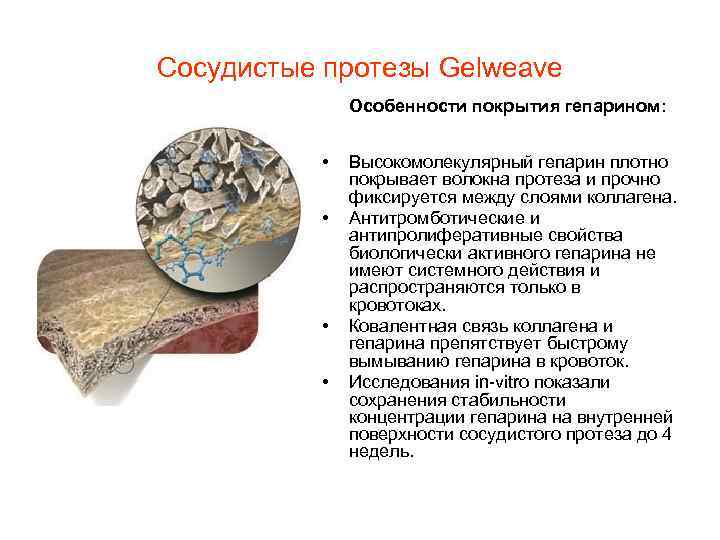 Сосудистые протезы Gelweave

Особенности покрытия гепарином:

• Высокомолекулярный гепарин плотно покрывает волокна протеза и прочно фиксируется между слоями коллагена.
• Антитромботические и антипролиферативные свойства биологически активного гепарина не имеют системного действия и распространяются только в кровотоках.
• Ковалентная связь коллагена и гепарина препятствует быстрому вымыванию гепарина в кровоток.
• Исследования in-vitro показали сохранения стабильности концентрации гепарина на внутренней поверхности сосудистого протеза до 4 недель.